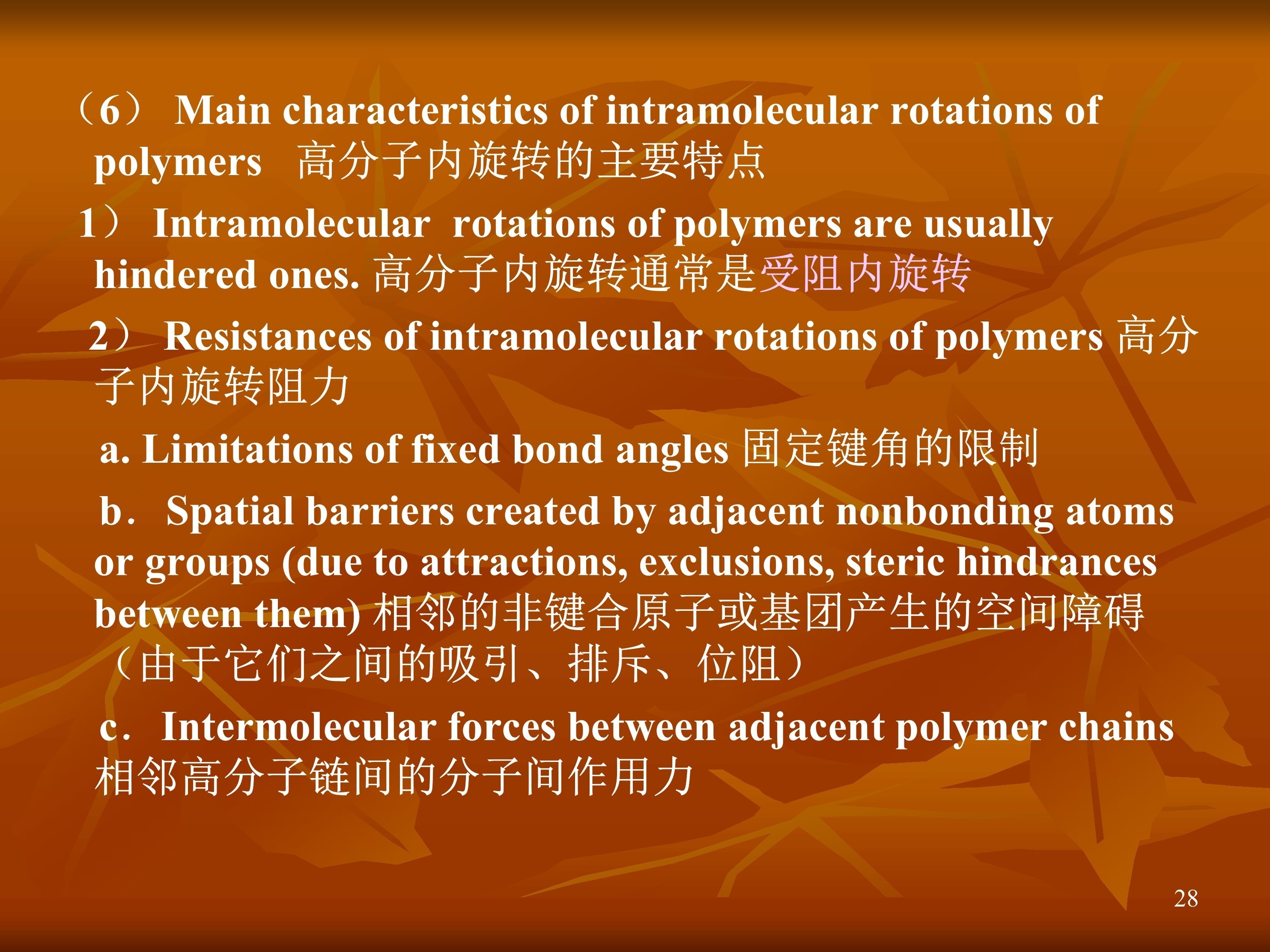 （6） Main characteristics of intramolecular rotations of polymers 高分子内旋转的主要特点

1） Intramolecular rotations of polymers are usually hindered ones. 高分子内旋转通常是受阻内旋转

2） Resistances of intramolecular rotations of polymers 高分子内旋转阻力

a. Limitations of fixed bond angles 固定键角的限制

b. Spatial barriers created by adjacent nonbonding atoms or groups (due to attractions, exclusions, steric hindrances between them) 相邻的非键合原子或基团产生的空间障碍（由于它们之间的吸引、排斥、位阻）

c. Intermolecular forces between adjacent polymer chains 相邻高分子链间的分子间作用力

28